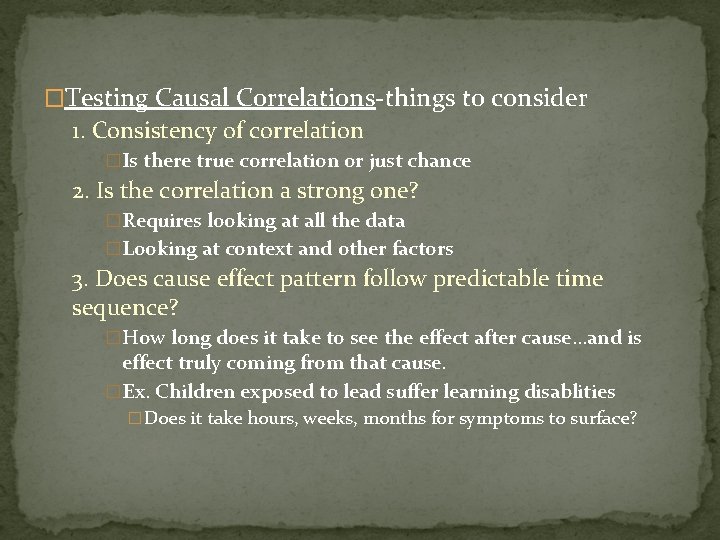 Testing Causal Correlations-things to consider

1. Consistency of correlation

Is there true correlation or just chance

2. Is the correlation a strong one?

Requires looking at all the data

Looking at context and other factors

3. Does cause effect pattern follow predictable time sequence?

How long does it take to see the effect after cause…and is effect truly coming from that cause.

Ex. Children exposed to lead suffer learning disablities

Does it take hours, weeks, months for symptoms to surface?